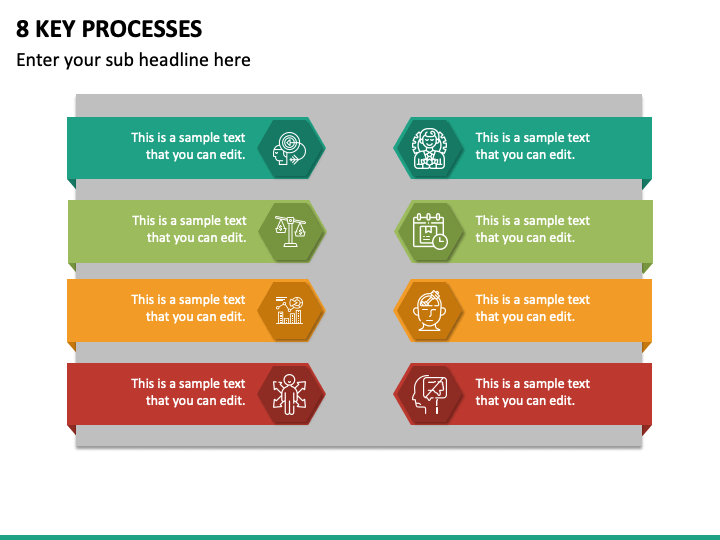 8 KEY PROCESSES

Enter your sub headline here

This is a sample text that you can edit.

This is a sample text that you can edit.

This is a sample text that you can edit.

This is a sample text that you can edit.

This is a sample text that you can edit.

This is a sample text that you can edit.

This is a sample text that you can edit.

This is a sample text that you can edit.